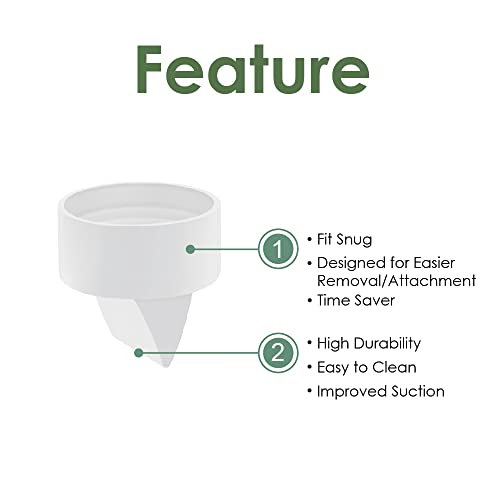 Feature

1

• Fit Snug
• Designed for Easier Removal/Attachment
• Time Saver

2

• High Durability
• Easy to Clean
• Improved Suction